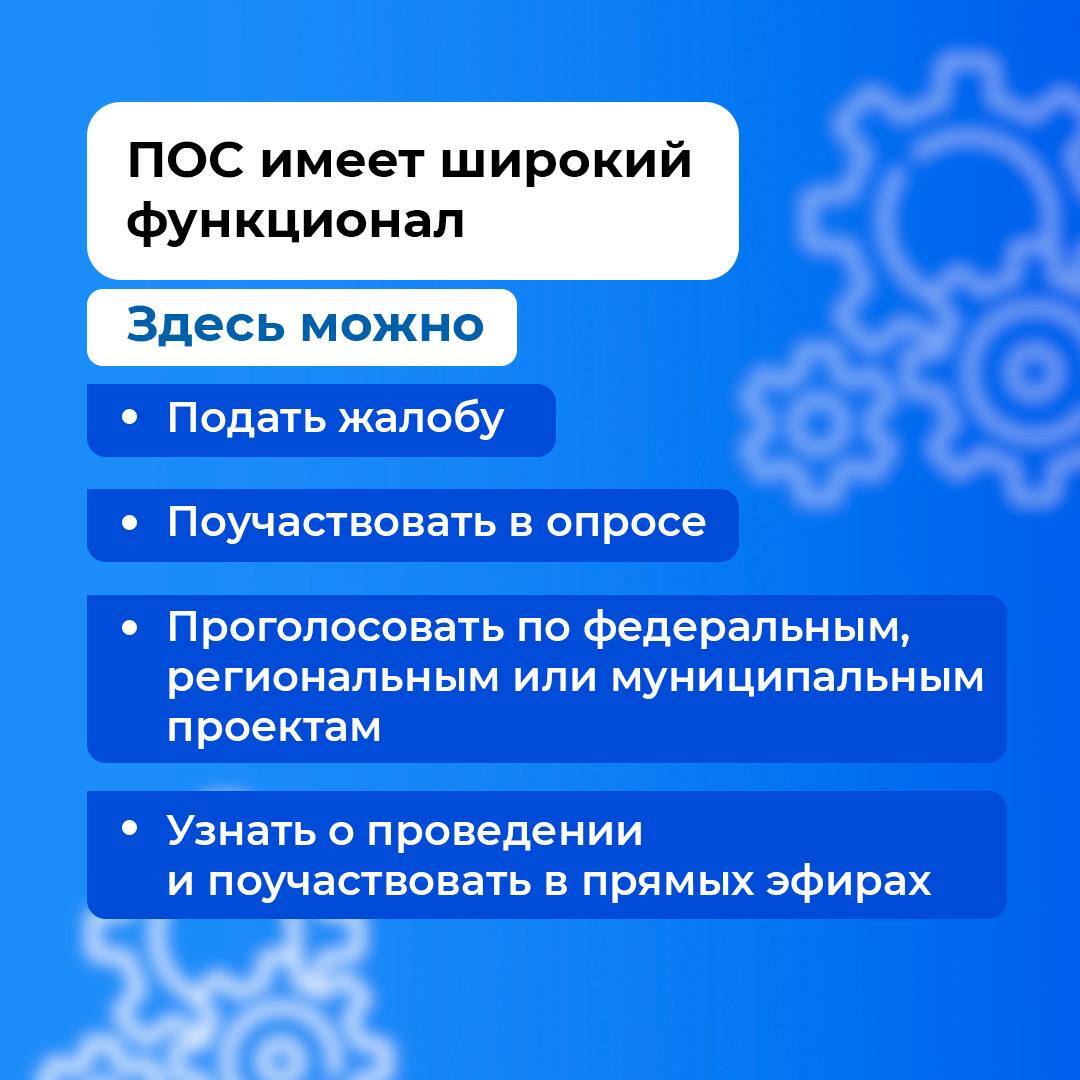 ПОС имеет широкий функционал

Здесь можно

• Подать жалобу

• Поучаствовать в опросе

• Проголосовать по федеральным, региональным или муниципальным проектам

• Узнать о проведении и поучаствовать в прямых эфирах